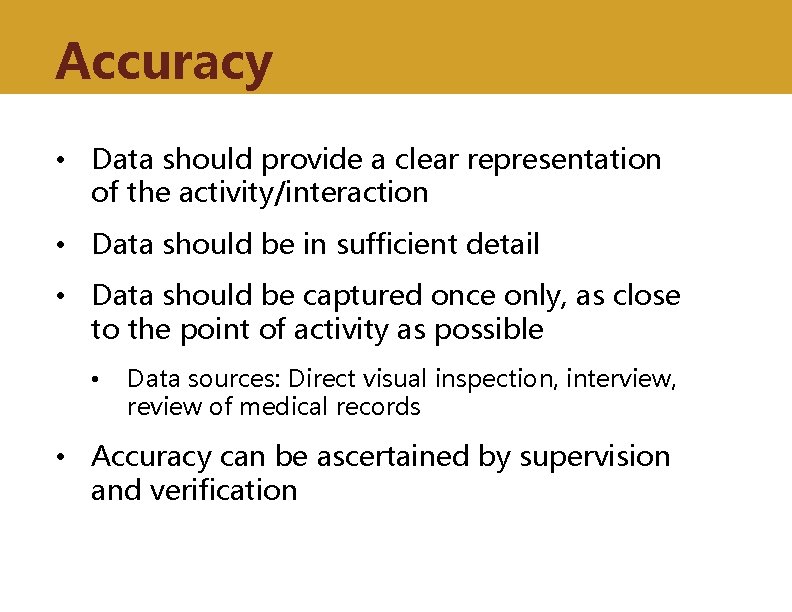 Accuracy

• Data should provide a clear representation of the activity/interaction

• Data should be in sufficient detail

• Data should be captured once only, as close to the point of activity as possible

  • Data sources: Direct visual inspection, interview, review of medical records

• Accuracy can be ascertained by supervision and verification